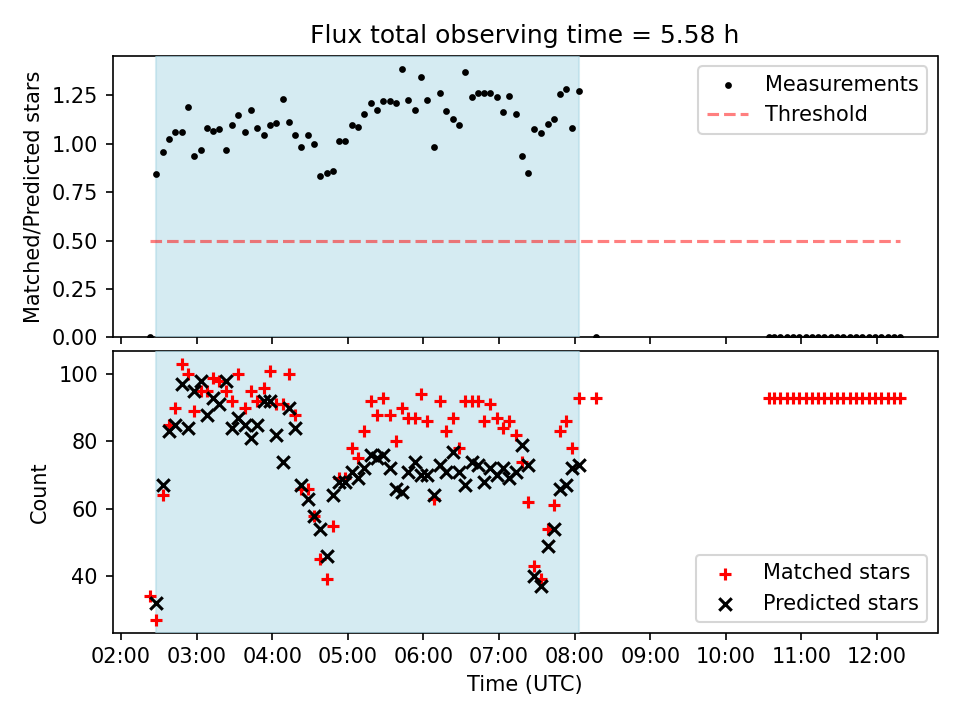 Flux total observing time = 5.58 h

Matched/Predicted stars

1.25
1.00
0.75
0.50
0.25
0.00

Measurements
Threshold

Count

100
80
60
40

Matched stars
Predicted stars

02:00 03:00 04:00 05:00 06:00 07:00 08:00 09:00 10:00 11:00 12:00

Time (UTC)